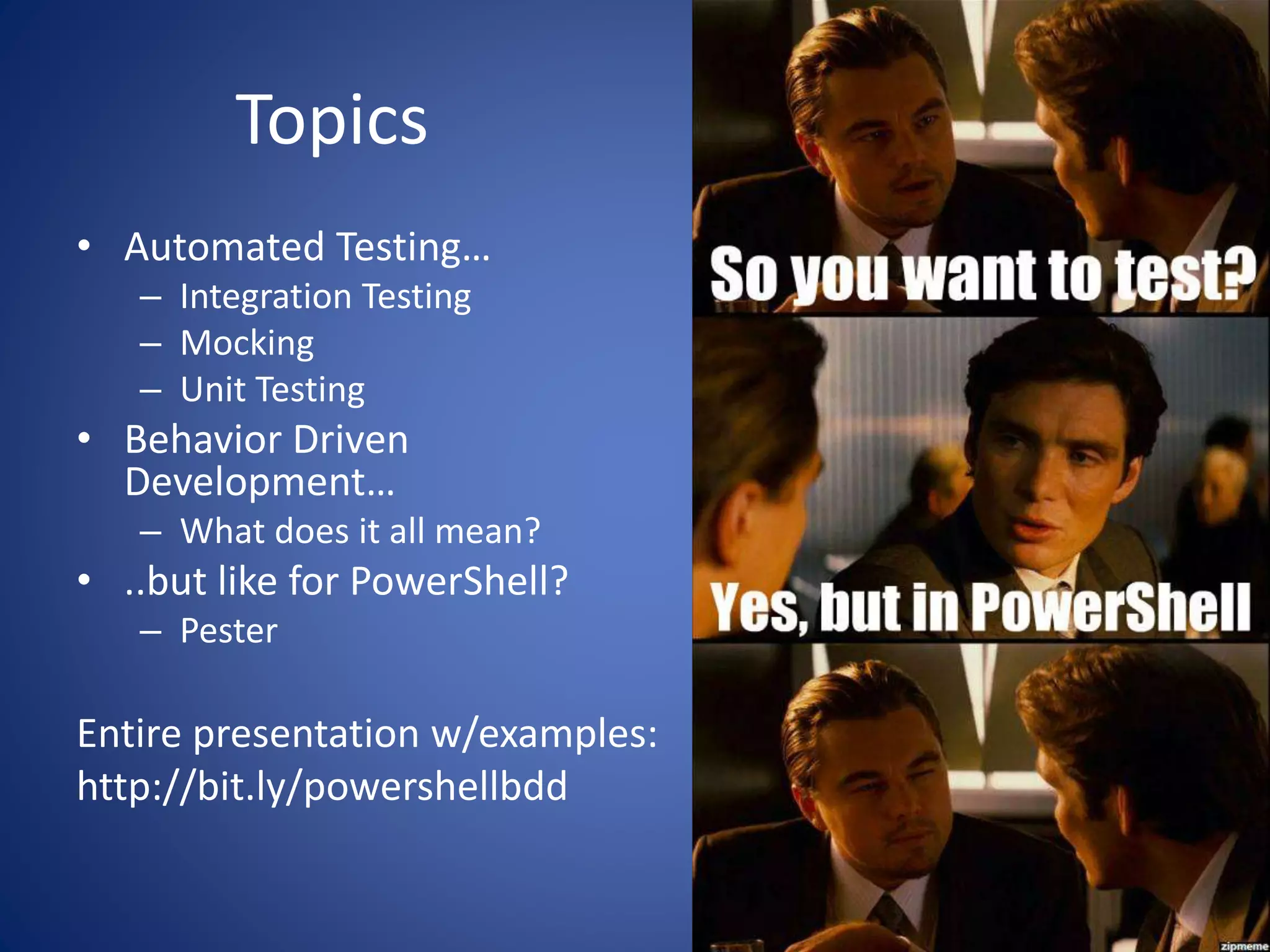 Topics

• Automated Testing…
 – Integration Testing
 – Mocking
 – Unit Testing
• Behavior Driven Development…
 – What does it all mean?
• ..but like for PowerShell?
 – Pester

Entire presentation w/examples: http://bit.ly/powershellbdd

So you want to test?

Yes, but in PowerShell

zipmeme